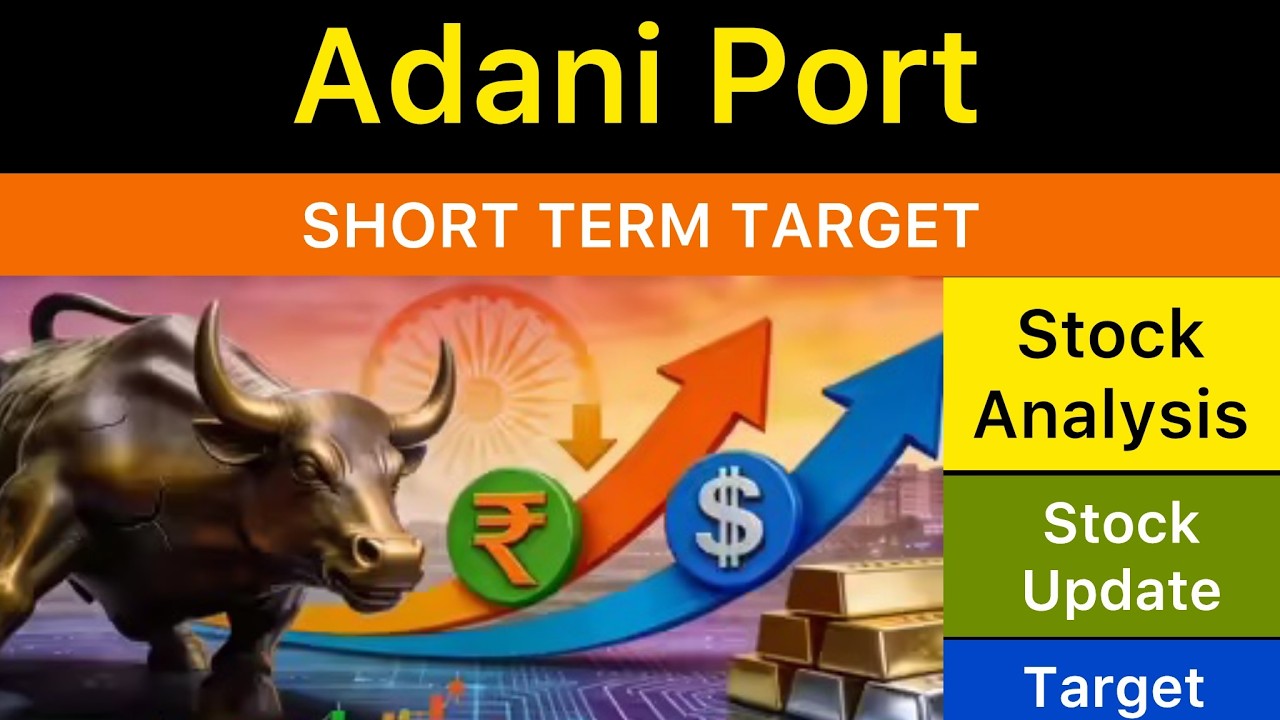 Adani Port

SHORT TERM TARGET

₹

$

Stock Analysis

Stock Update

Target